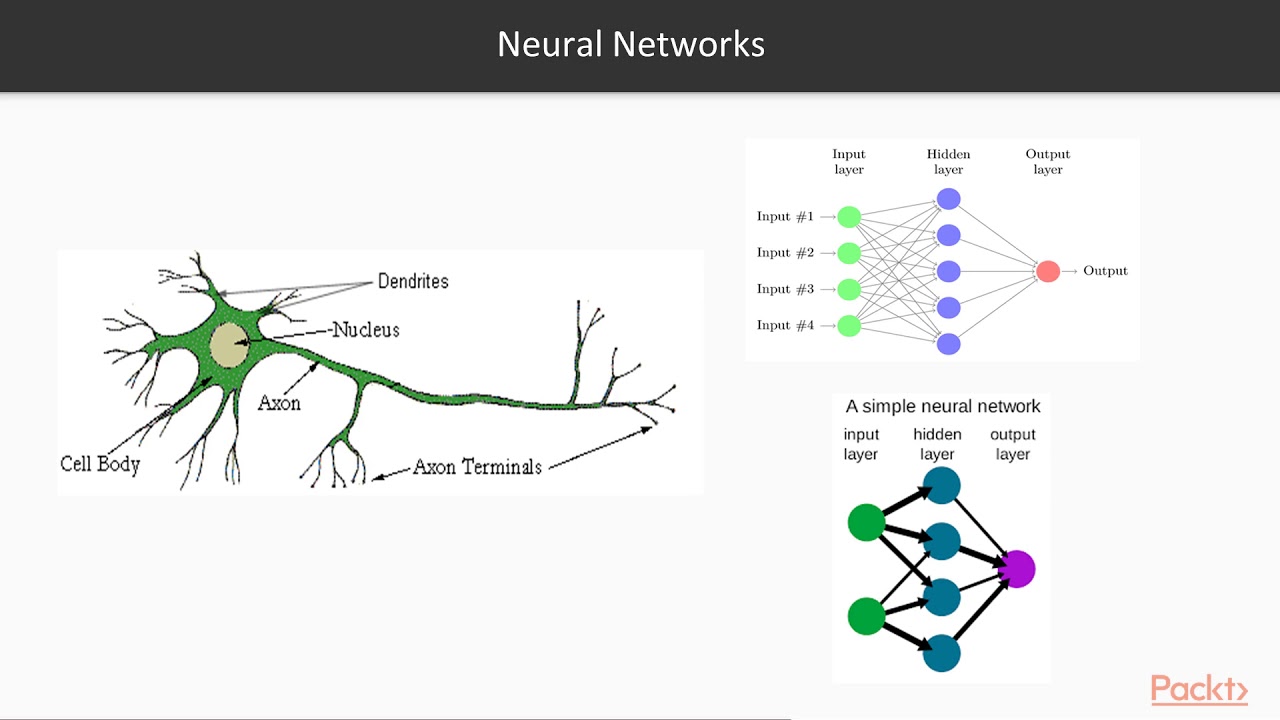 Neural Networks

Dendrites
Nucleus
Axon
Cell Body
Axon Terminals

Input layer
Hidden layer
Output layer
Input #1
Input #2
Input #3
Input #4
Output

A simple neural network
input layer
hidden layer
output layer

Packt>